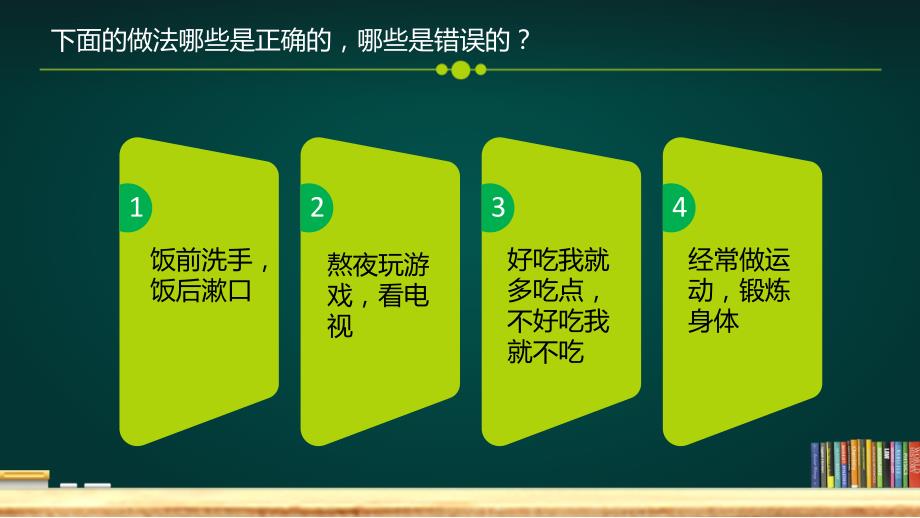 下面的做法哪些是正确的，哪些是错误的？

1
饭前洗手，饭后漱口

2
熬夜玩游戏，看电视

3
好吃我就多吃点，不好吃我就不吃

4
经常做运动，锻炼身体